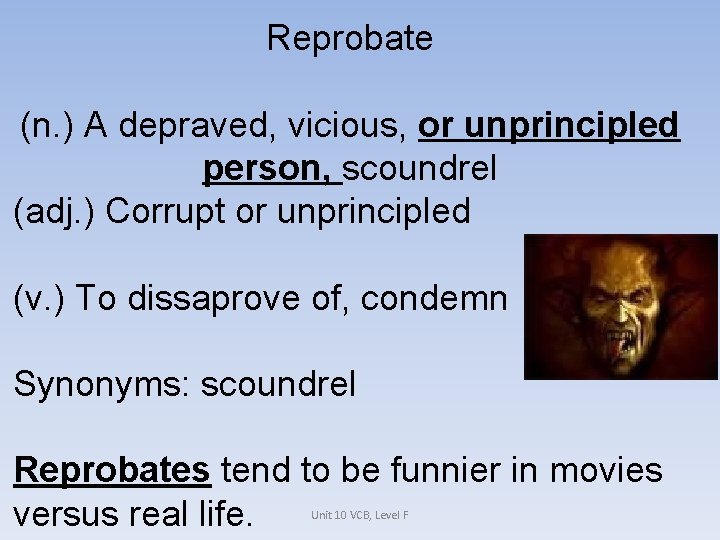 Reprobate

(n.) A depraved, vicious, or unprincipled person, scoundrel
(adj.) Corrupt or unprincipled

(v.) To dissaprove of, condemn

Synonyms: scoundrel

Reprobates tend to be funnier in movies versus real life.

Unit 10 VCB, Level F